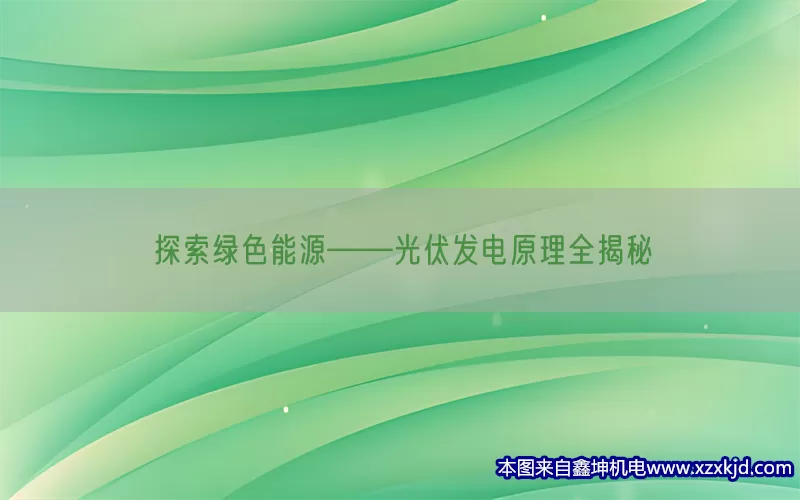 探索绿色能源——光伏发电原理全揭秘

本图来自鑫坤机电www.xzxkjd.com